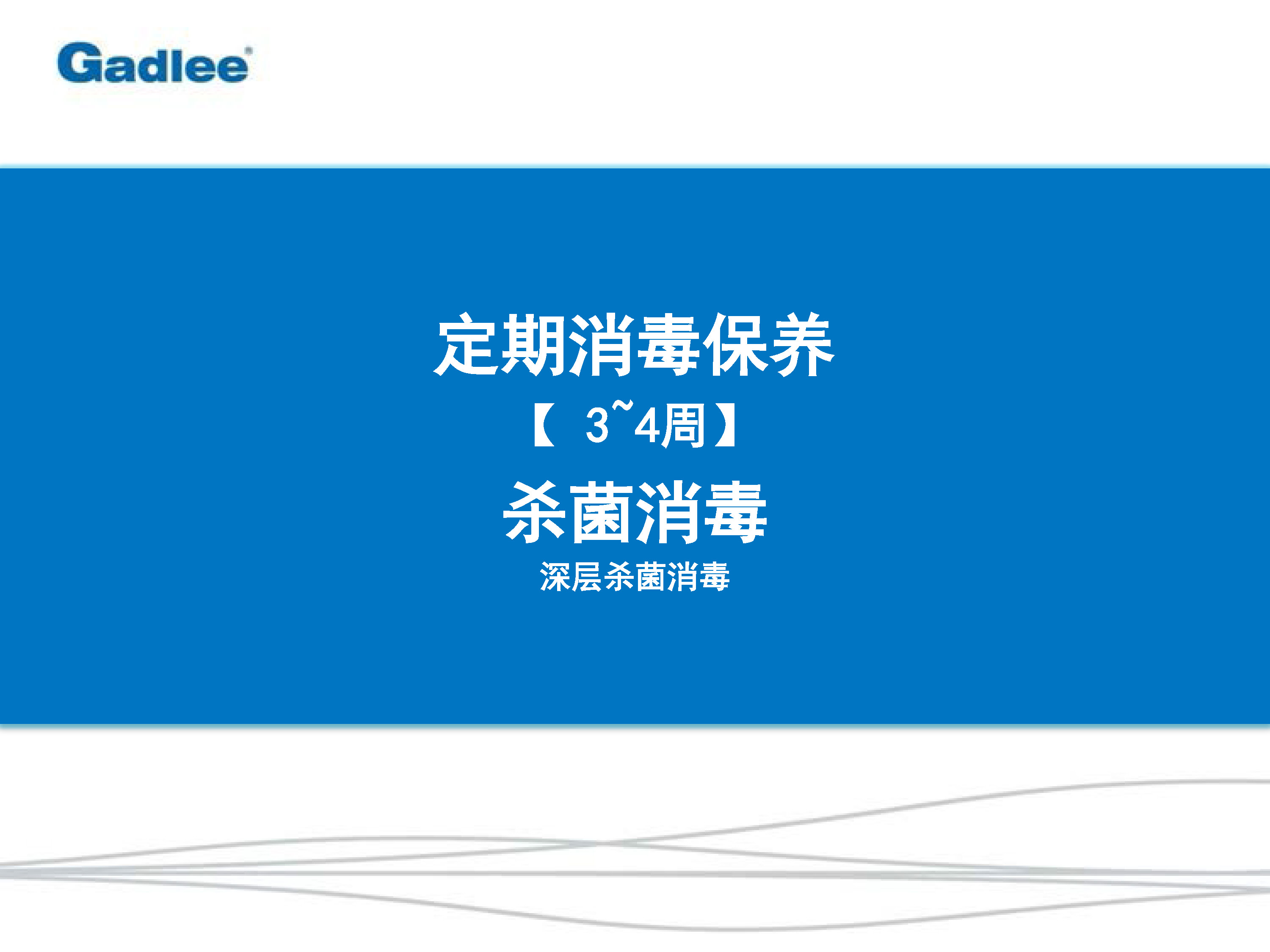 Gadlee®

定期消毒保养

【 3~4周】

杀菌消毒

深层杀菌消毒